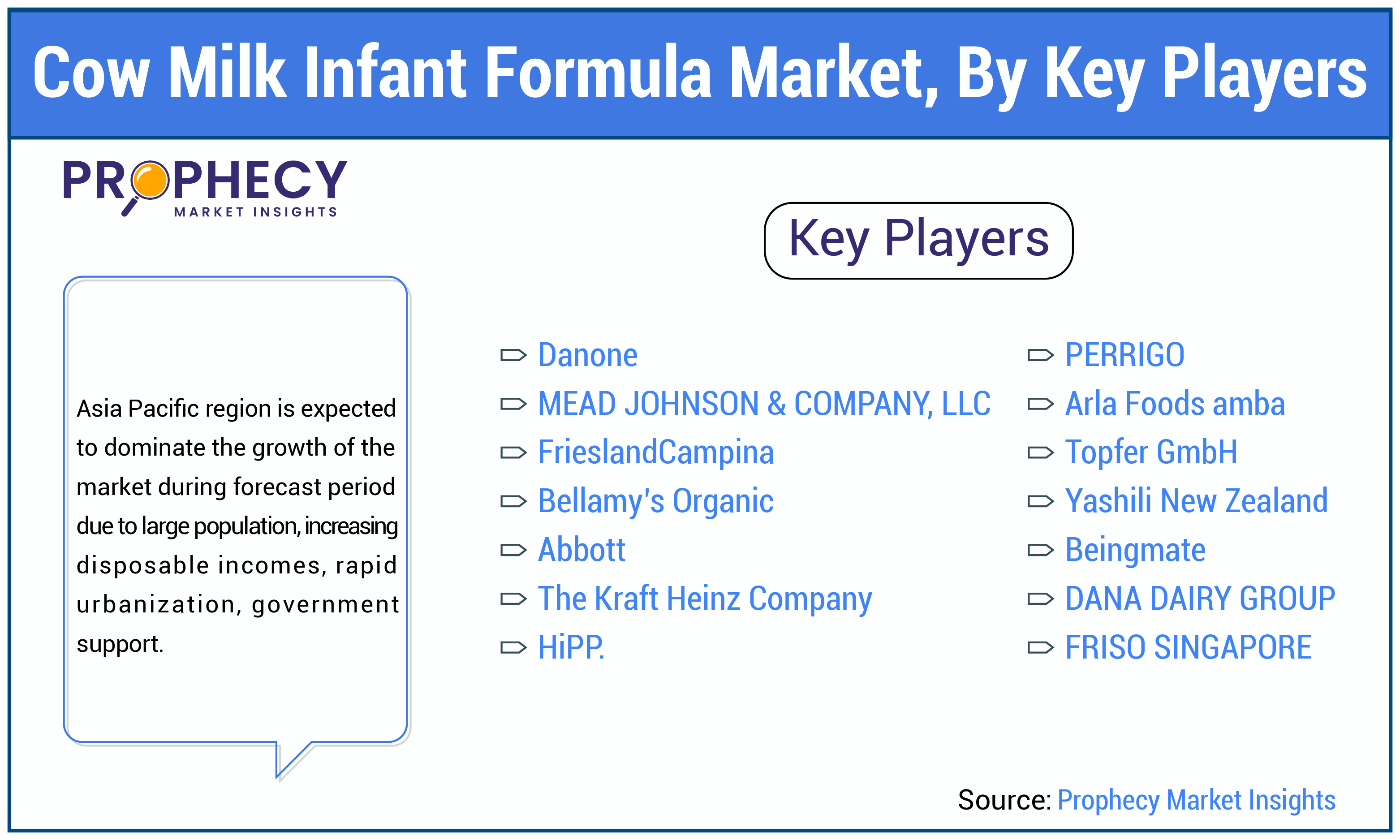 Cow Milk Infant Formula Market, By Key Players

PROPHECY
MARKET INSIGHTS

Key Players

Asia Pacific region is expected to dominate the growth of the market during forecast period due to large population, increasing disposable incomes, rapid urbanization, government support.

Danone
MEAD JOHNSON & COMPANY, LLC
FrieslandCampina
Bellamy's Organic
Abbott
The Kraft Heinz Company
HiPP.

PERRIGO
Arla Foods amba
Topfer GmbH
Yashili New Zealand
Beingmate
DANA DAIRY GROUP
FRISO SINGAPORE

Source: Prophecy Market Insights